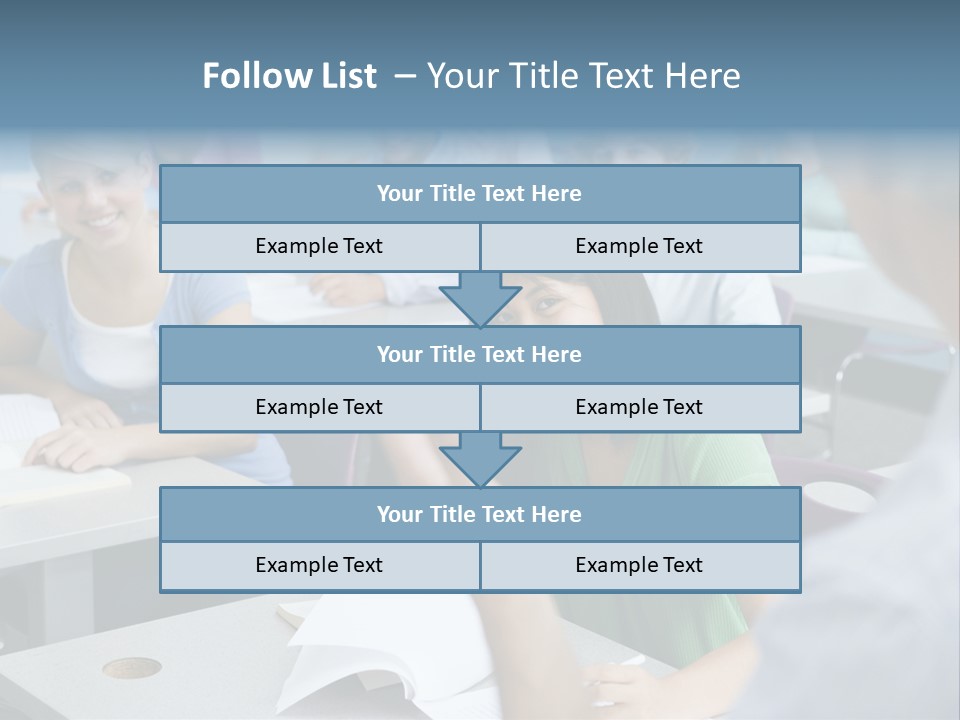 Follow List – Your Title Text Here

Your Title Text Here

Example Text

Example Text

Your Title Text Here

Example Text

Example Text

Your Title Text Here

Example Text

Example Text